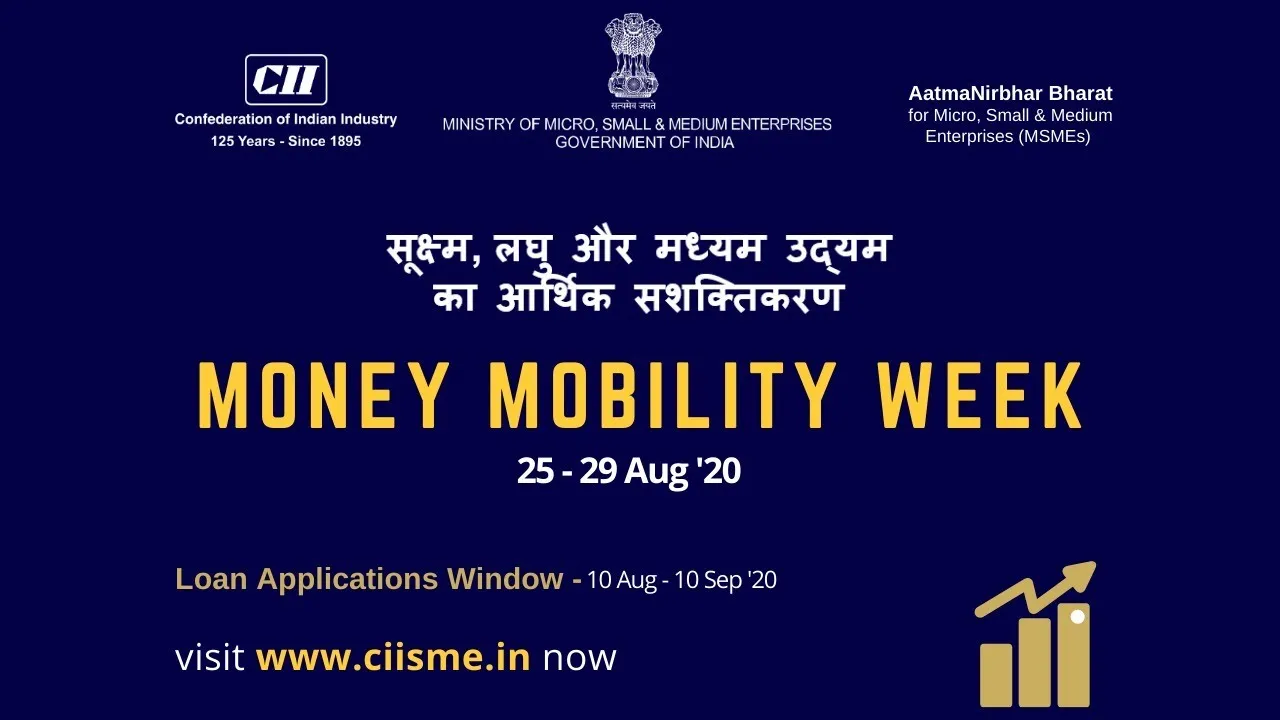 CII
Confederation of Indian Industry
125 Years - Since 1895

सत्यमेव जयते
MINISTRY OF MICRO, SMALL & MEDIUM ENTERPRISES
GOVERNMENT OF INDIA

AatmaNirbhar Bharat
for Micro, Small & Medium Enterprises (MSMEs)

सूक्ष्म, लघु और मध्यम उद्यम
का आर्थिक सशक्तिकरण

MONEY MOBILITY WEEK

25 - 29 Aug '20

Loan Applications Window - 10 Aug - 10 Sep '20

visit www.ciisme.in now